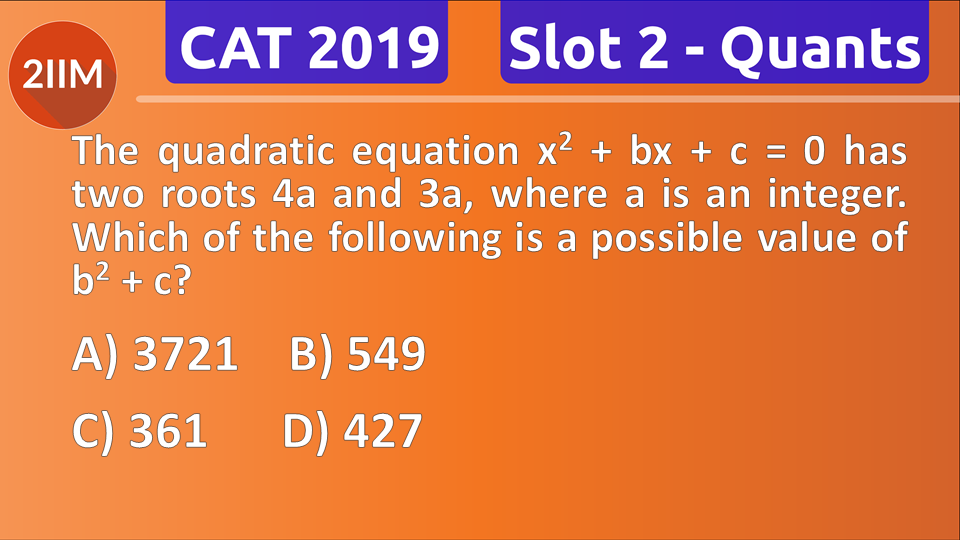 2IIM

CAT 2019

Slot 2 - Quants

The quadratic equation $x^2 + bx + c = 0$ has two roots 4a and 3a, where a is an integer. Which of the following is a possible value of $b^2 + c$?

A) 3721 B) 549

C) 361 D) 427